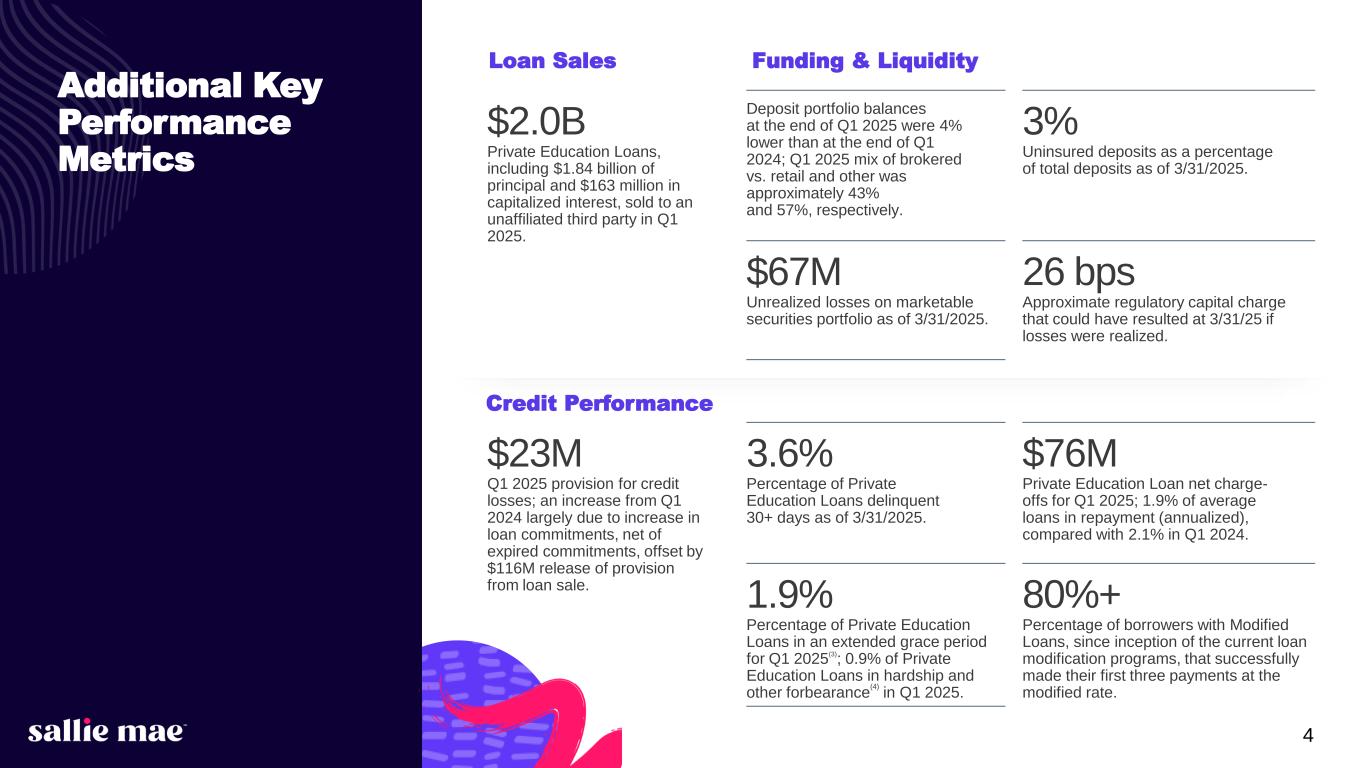 Additional Key Performance Metrics

Loan Sales

$2.0B
Private Education Loans, including $1.84 billion of principal and $163 million in capitalized interest, sold to an unaffiliated third party in Q1 2025.

Funding & Liquidity

Deposit portfolio balances at the end of Q1 2025 were 4% lower than at the end of Q1 2024; Q1 2025 mix of brokered vs. retail and other was approximately 43% and 57%, respectively.

3%
Uninsured deposits as a percentage of total deposits as of 3/31/2025.

$67M
Unrealized losses on marketable securities portfolio as of 3/31/2025.

26 bps
Approximate regulatory capital charge that could have resulted at 3/31/25 if losses were realized.

Credit Performance

$23M
Q1 2025 provision for credit losses; an increase from Q1 2024 largely due to increase in loan commitments, net of expired commitments, offset by $116M release of provision from loan sale.

3.6%
Percentage of Private Education Loans delinquent 30+ days as of 3/31/2025.

$76M
Private Education Loan net charge-offs for Q1 2025; 1.9% of average loans in repayment (annualized), compared with 2.1% in Q1 2024.

1.9%
Percentage of Private Education Loans in an extended grace period for Q1 2025$^{(3)}$; 0.9% of Private Education Loans in hardship and other forbearance$^{(4)}$ in Q1 2025.

80%+
Percentage of borrowers with Modified Loans, since inception of the current loan modification programs, that successfully made their first three payments at the modified rate.

sallie mae

4